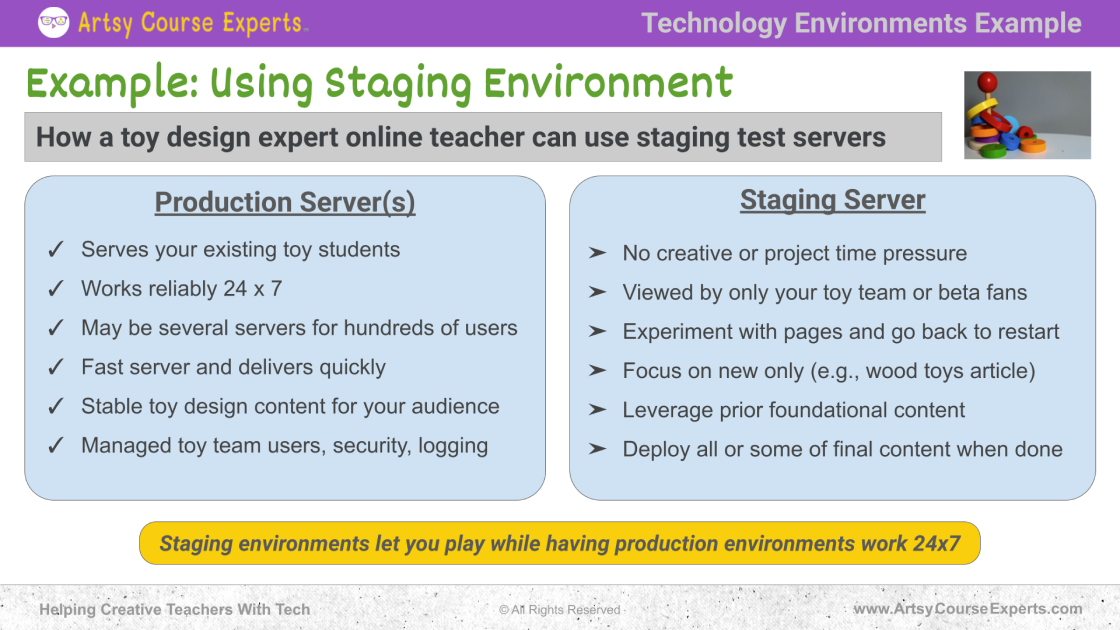 Artsy Course Experts

Technology Environments Example

Example: Using Staging Environment

How a toy design expert online teacher can use staging test servers

Production Server(s)

✓ Serves your existing toy students
✓ Works reliably 24 x 7
✓ May be several servers for hundreds of users
✓ Fast server and delivers quickly
✓ Stable toy design content for your audience
✓ Managed toy team users, security, logging

Staging Server

➤ No creative or project time pressure
➤ Viewed by only your toy team or beta fans
➤ Experiment with pages and go back to restart
➤ Focus on new only (e.g., wood toys article)
➤ Leverage prior foundational content
➤ Deploy all or some of final content when done

Staging environments let you play while having production environments work 24x7

Helping Creative Teachers With Tech

© All Rights Reserved

www.ArtsyCourseExperts.com